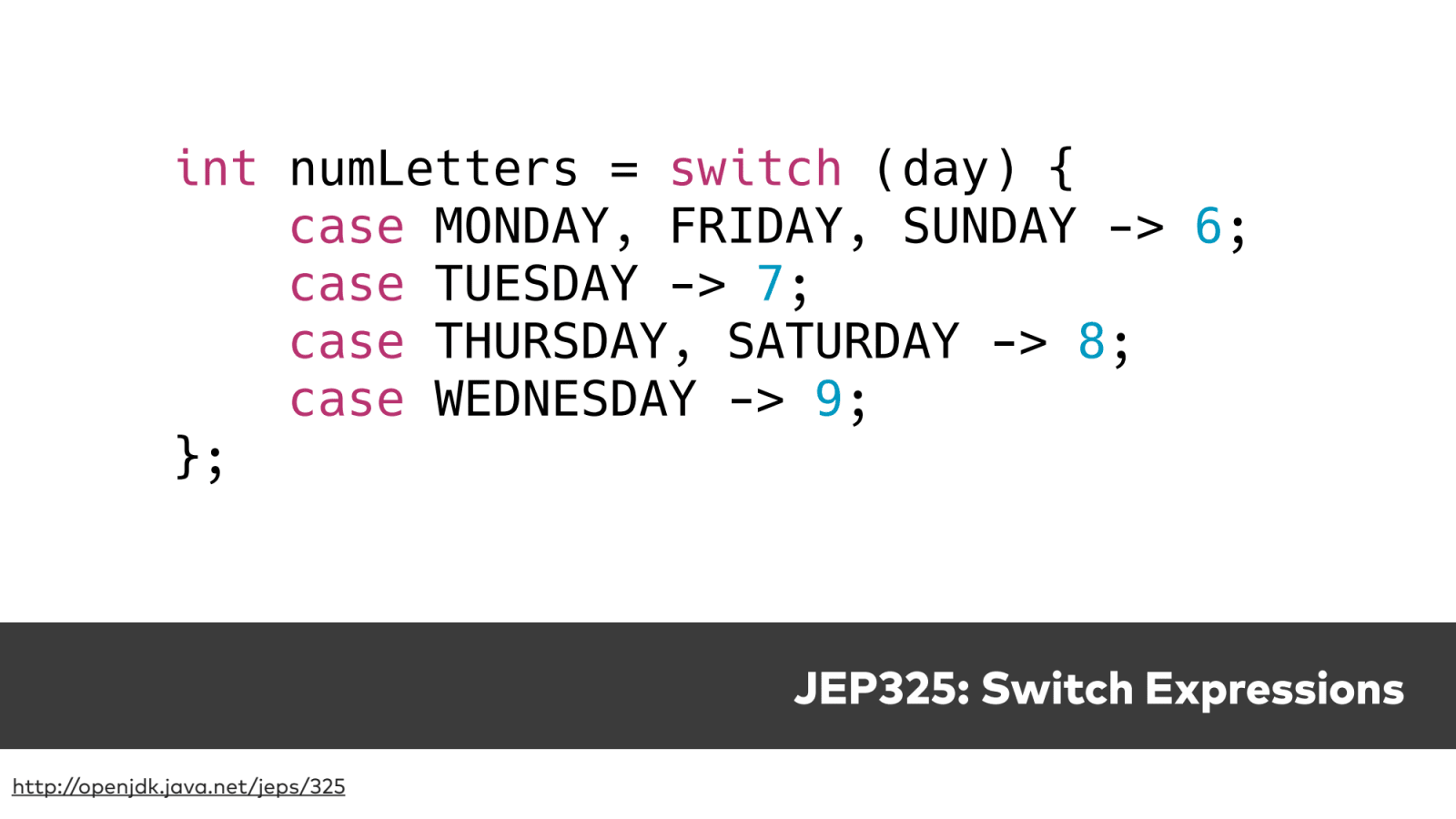 int numLetters = switch (day) {
    case MONDAY, FRIDAY, SUNDAY -> 6;
    case TUESDAY -> 7;
    case THURSDAY, SATURDAY -> 8;
    case WEDNESDAY -> 9;
};

JEP325: Switch Expressions

http://openjdk.java.net/jeps/325